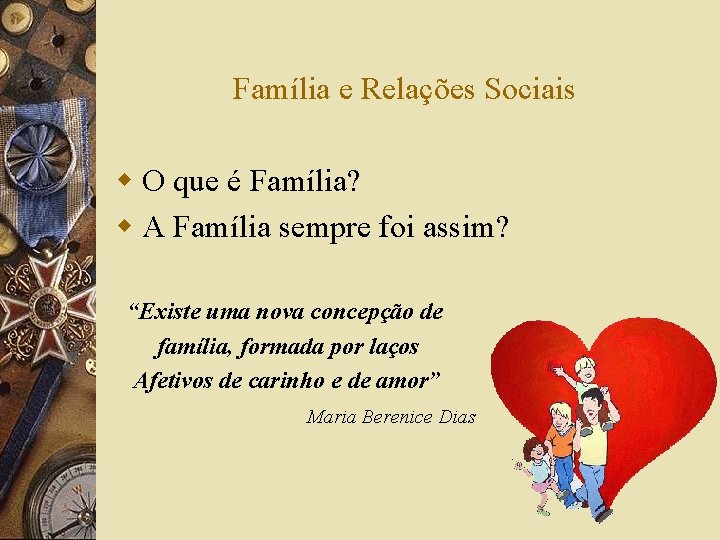 Família e Relações Sociais

O que é Família?

A Família sempre foi assim?

“Existe uma nova concepção de família, formada por laços Afetivos de carinho e de amor”

Maria Berenice Dias